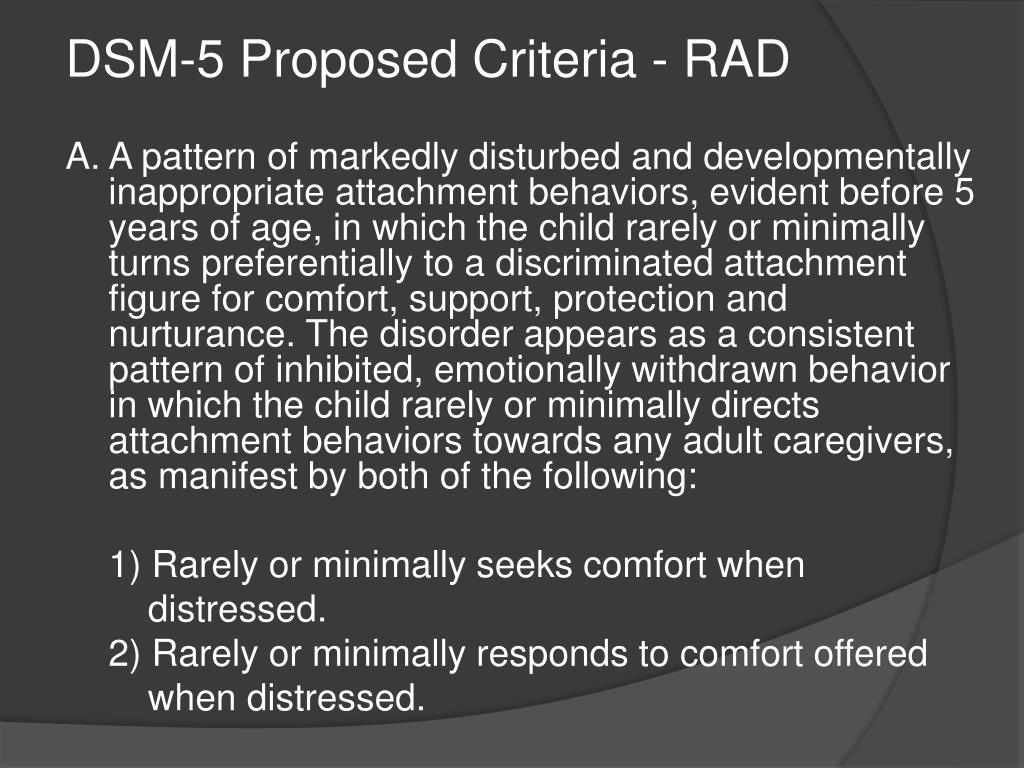 DSM-5 Proposed Criteria - RAD

A. A pattern of markedly disturbed and developmentally inappropriate attachment behaviors, evident before 5 years of age, in which the child rarely or minimally turns preferentially to a discriminated attachment figure for comfort, support, protection and nurturance. The disorder appears as a consistent pattern of inhibited, emotionally withdrawn behavior in which the child rarely or minimally directs attachment behaviors towards any adult caregivers, as manifest by both of the following:

1) Rarely or minimally seeks comfort when distressed.
2) Rarely or minimally responds to comfort offered when distressed.